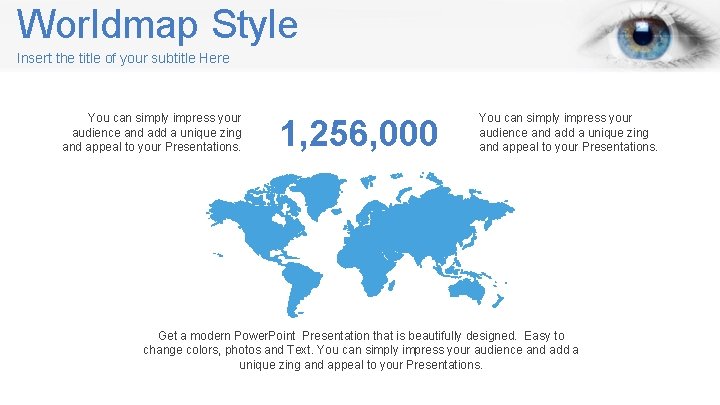 Worldmap Style

Insert the title of your subtitle Here

You can simply impress your audience and add a unique zing and appeal to your Presentations.

1,256,000

You can simply impress your audience and add a unique zing and appeal to your Presentations.

Get a modern PowerPoint Presentation that is beautifully designed. Easy to change colors, photos and Text. You can simply impress your audience and add a unique zing and appeal to your Presentations.